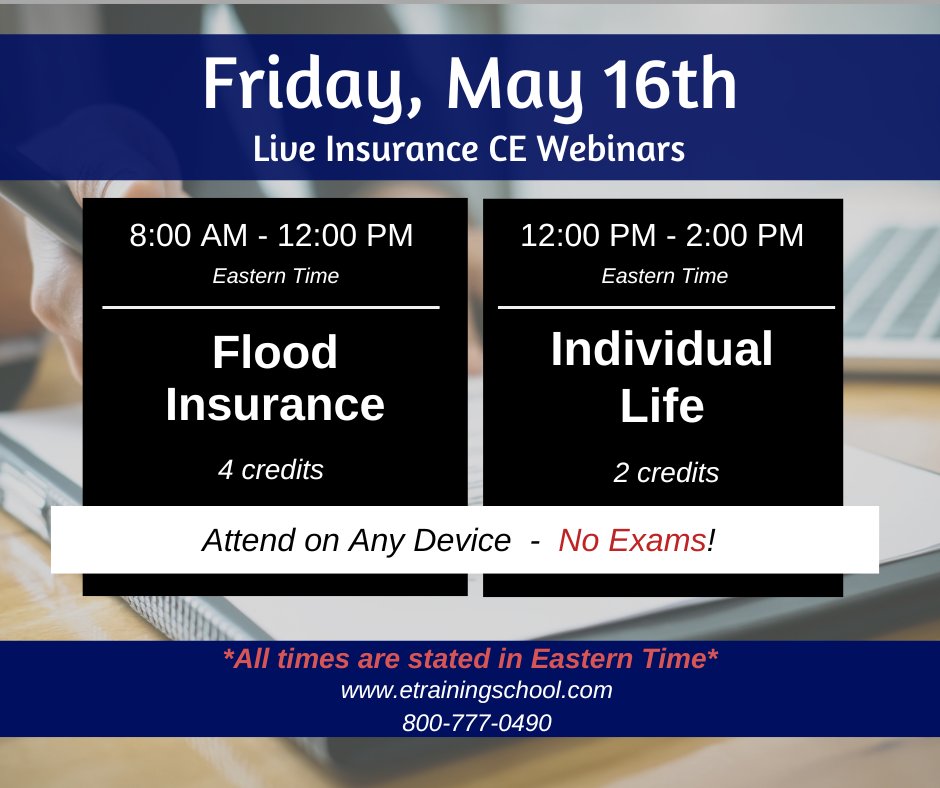 Friday, May 16th
Live Insurance CE Webinars

8:00 AM - 12:00 PM
Eastern Time

Flood Insurance

4 credits

12:00 PM - 2:00 PM
Eastern Time

Individual Life

2 credits

Attend on Any Device - No Exams!

*All times are stated in Eastern Time*
www.etrainingschool.com
800-777-0490